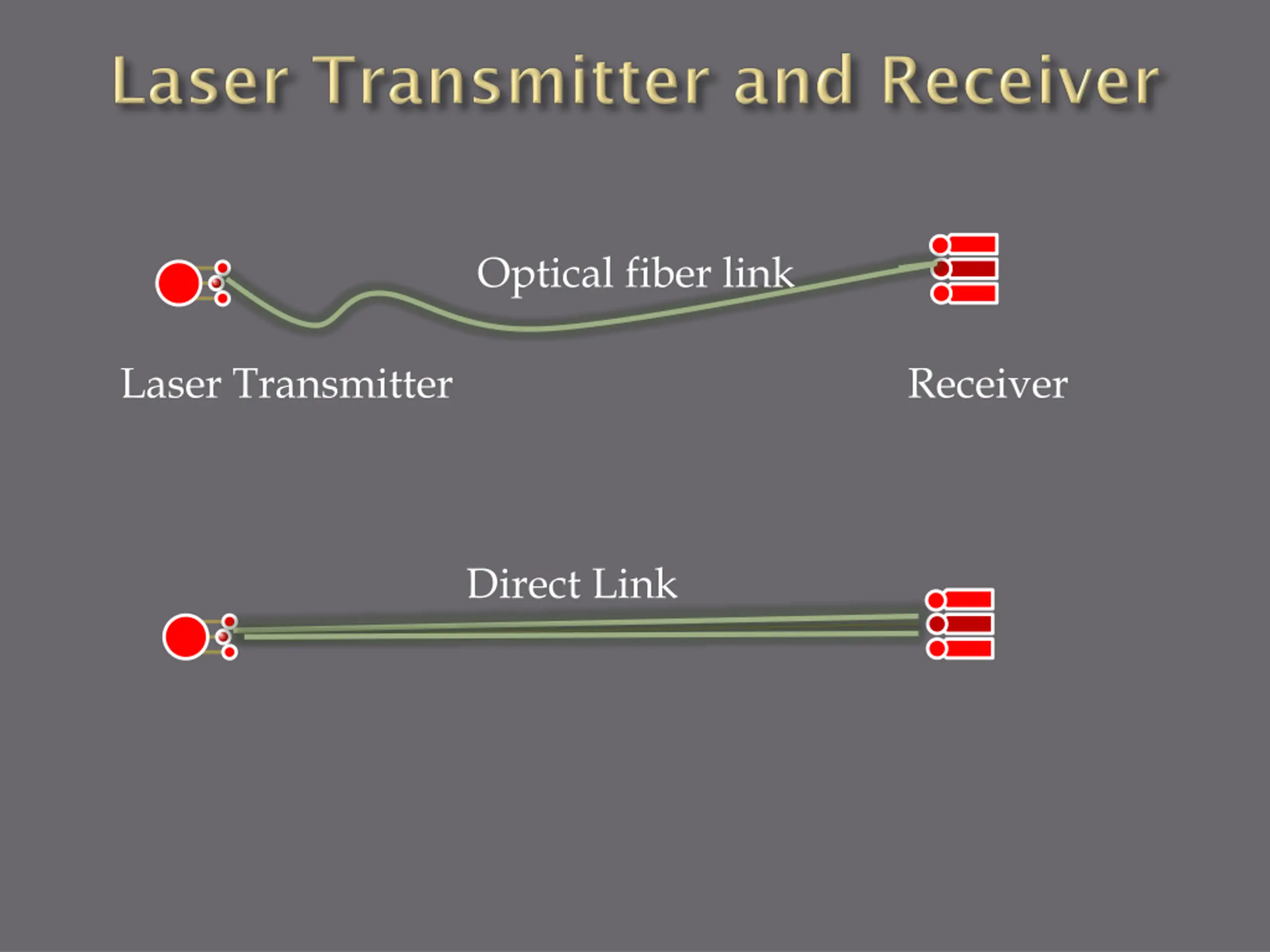 Laser Transmitter and Receiver

Optical fiber link

Laser Transmitter

Receiver

Direct Link